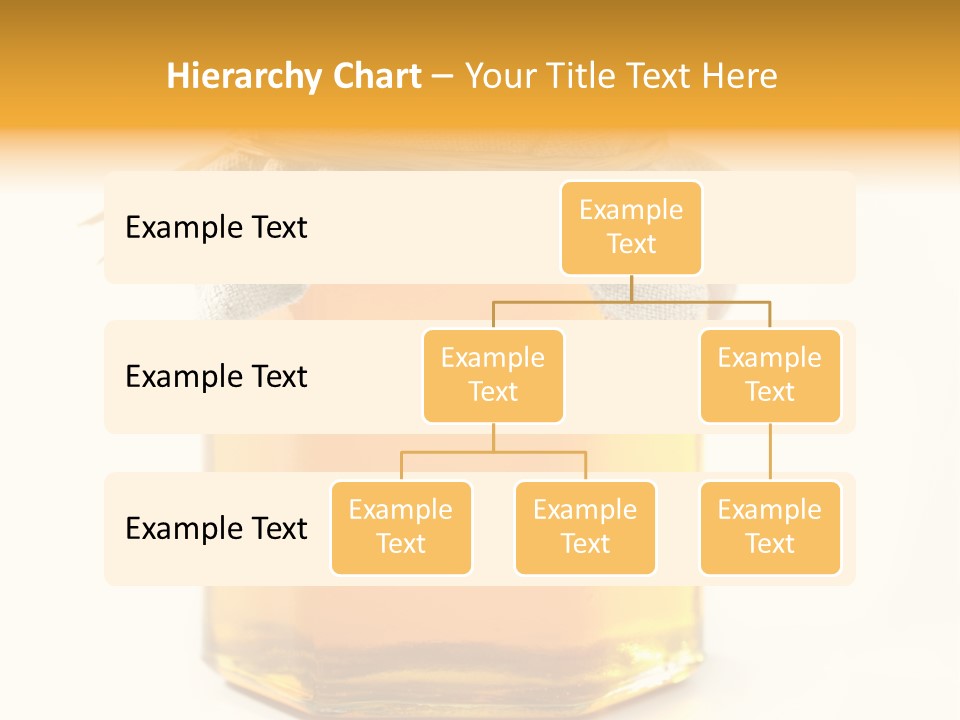 Hierarchy Chart – Your Title Text Here

Example Text

Example Text

Example Text

Example Text

Example Text

Example Text

Example Text

Example Text

Example Text